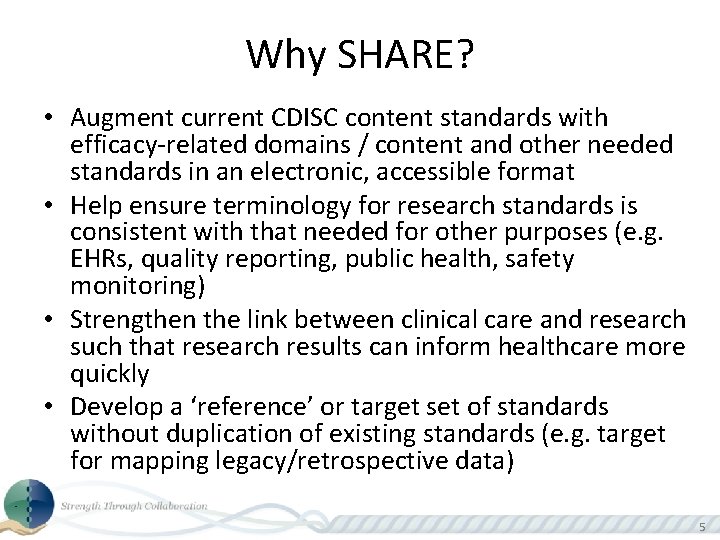 Why SHARE?

• Augment current CDISC content standards with efficacy-related domains / content and other needed standards in an electronic, accessible format
• Help ensure terminology for research standards is consistent with that needed for other purposes (e.g. EHRs, quality reporting, public health, safety monitoring)
• Strengthen the link between clinical care and research such that research results can inform healthcare more quickly
• Develop a 'reference' or target set of standards without duplication of existing standards (e.g. target for mapping legacy/retrospective data)

Strength Through Collaboration

5